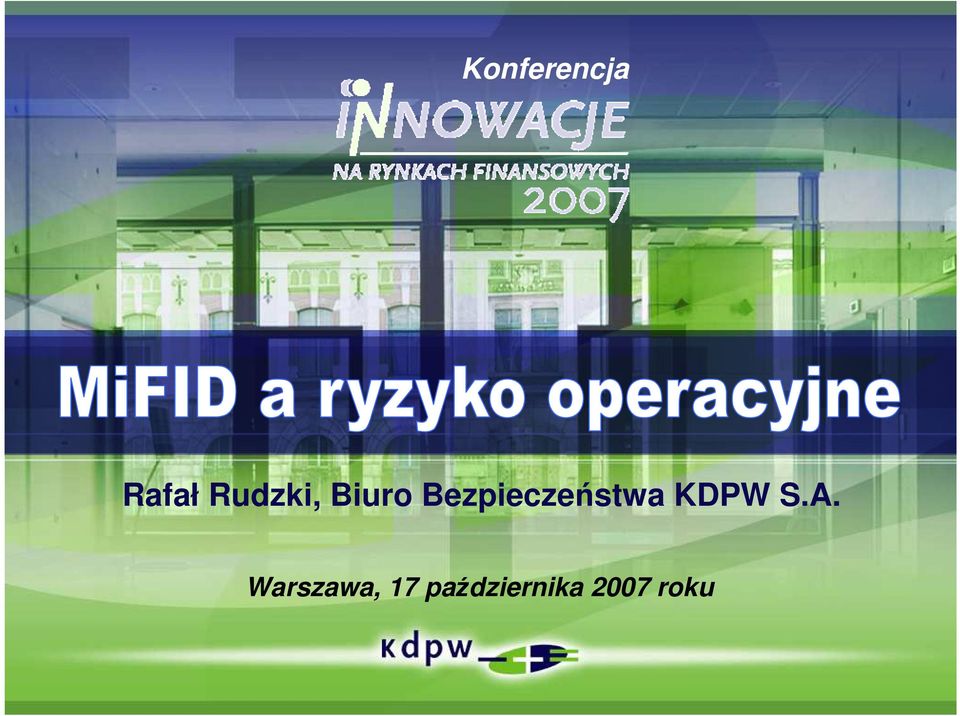 Konferencja
INNOWACJE
NA RYNKACH FINANSOWYCH
2007

MiFID a ryzyko operacyjne

Rafał Rudzki, Biuro Bezpieczeństwa KDPW S.A.

Warszawa, 17 października 2007 roku

kdpw